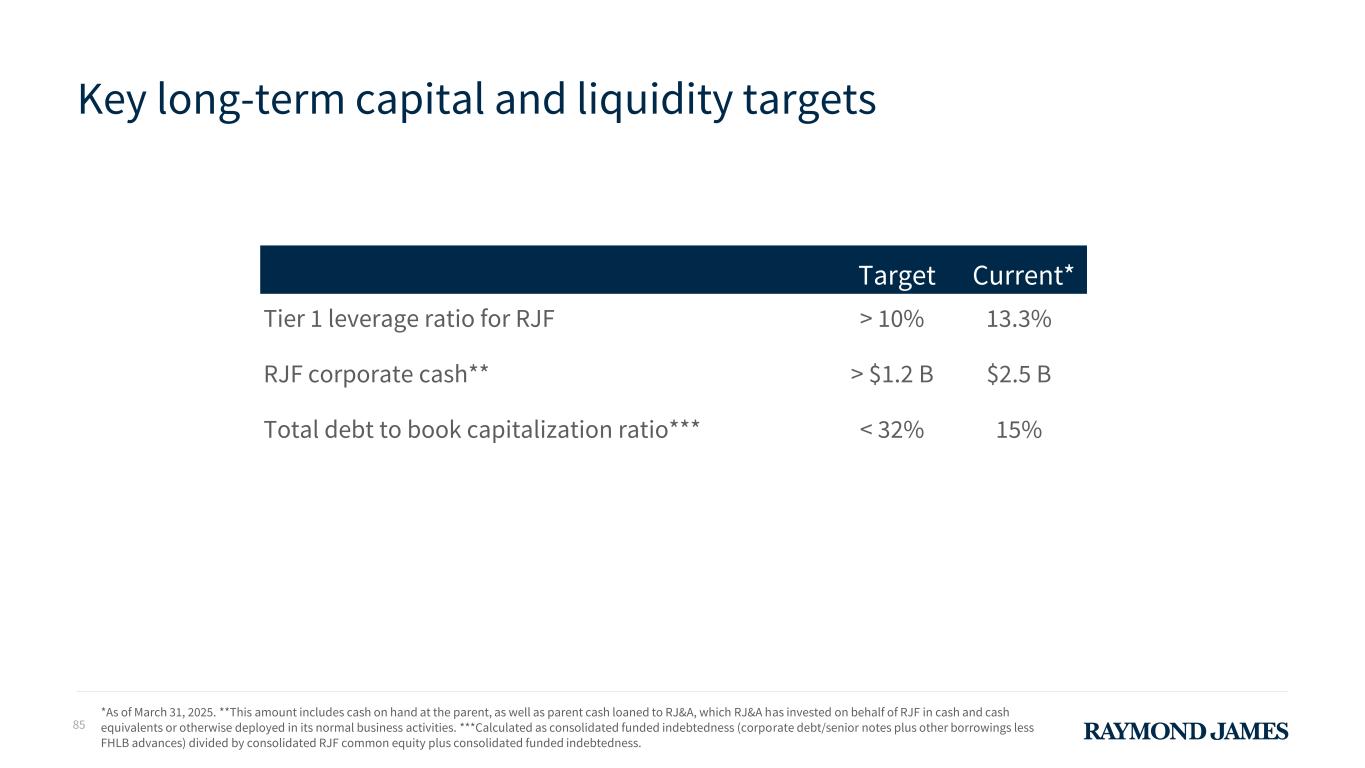 Key long-term capital and liquidity targets

| | Target | Current* |
|---|---|---|
| Tier 1 leverage ratio for RJF | > 10% | 13.3% |
| RJF corporate cash** | > \$1.2 B | \$2.5 B |
| Total debt to book capitalization ratio*** | < 32% | 15% |

85

*As of March 31, 2025. **This amount includes cash on hand at the parent, as well as parent cash loaned to RJ&A, which RJ&A has invested on behalf of RJF in cash and cash equivalents or otherwise deployed in its normal business activities. ***Calculated as consolidated funded indebtedness (corporate debt/senior notes plus other borrowings less FHLB advances) divided by consolidated RJF common equity plus consolidated funded indebtedness.

RAYMOND JAMES